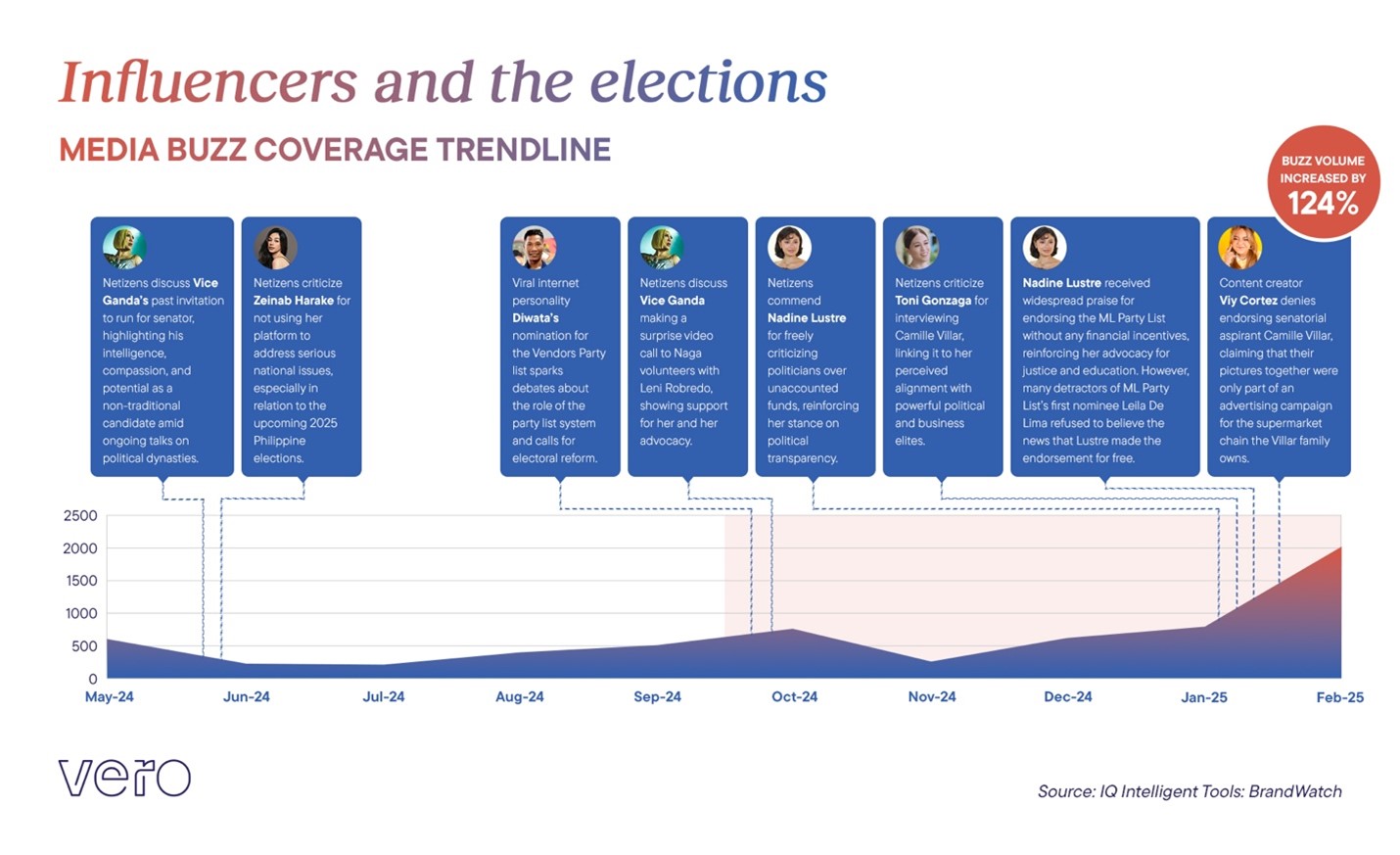 Influencers and the elections

MEDIA BUZZ COVERAGE TRENDLINE

BUZZ VOLUME INCREASED BY 124%

Netizens discuss Vice Ganda's past invitation to run for senator, highlighting his intelligence, compassion, and potential as a non-traditional candidate amid ongoing talks on political dynasties.

Netizens criticize Zeinab Harake for not using her platform to address serious national issues, especially in relation to the upcoming 2025 Philippine elections.

Viral internet personality Diwata's nomination for the Vendors Party list sparks debates about the role of the party list system and calls for electoral reform.

Netizens discuss Vice Ganda making a surprise video call to Naga volunteers with Leni Robredo, showing support for her and her advocacy.

Netizens commend Nadine Lustre for freely criticizing politicians over unaccounted funds, reinforcing her stance on political transparency.

Netizens criticize Toni Gonzaga for interviewing Camille Villar, linking it to her perceived alignment with powerful political and business elites.

Nadine Lustre received widespread praise for endorsing the ML Party List without any financial incentives, reinforcing her advocacy for justice and education. However, many detractors of ML Party List's first nominee Leila De Lima refused to believe the news that Lustre made the endorsement for free.

Content creator Viy Cortez denies endorsing senatorial aspirant Camille Villar, claiming that their pictures together were only part of an advertising campaign for the supermarket chain the Villar family owns.

2500
2000
1500
1000
500
0

May-24 Jun-24 Jul-24 Aug-24 Sep-24 Oct-24 Nov-24 Dec-24 Jan-25 Feb-25

vero

Source: IQ Intelligent Tools: BrandWatch